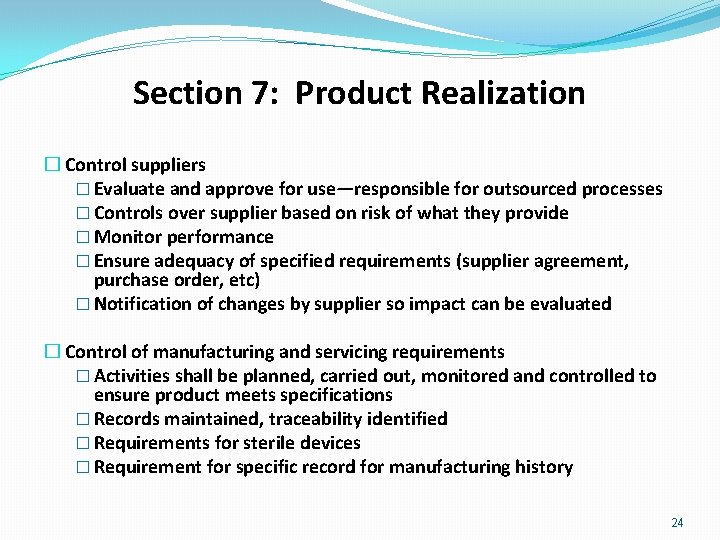 Section 7: Product Realization

☐ Control suppliers
☐ Evaluate and approve for use—responsible for outsourced processes
☐ Controls over supplier based on risk of what they provide
☐ Monitor performance
☐ Ensure adequacy of specified requirements (supplier agreement, purchase order, etc)
☐ Notification of changes by supplier so impact can be evaluated

☐ Control of manufacturing and servicing requirements
☐ Activities shall be planned, carried out, monitored and controlled to ensure product meets specifications
☐ Records maintained, traceability identified
☐ Requirements for sterile devices
☐ Requirement for specific record for manufacturing history

24